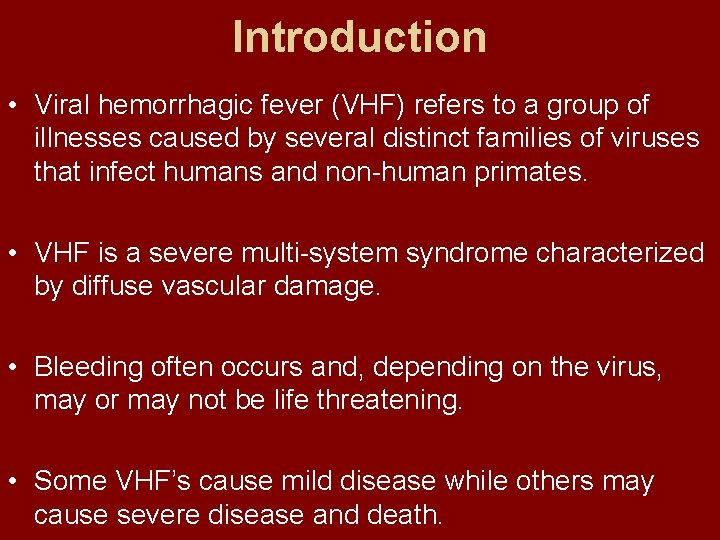 Introduction

• Viral hemorrhagic fever (VHF) refers to a group of illnesses caused by several distinct families of viruses that infect humans and non-human primates.

• VHF is a severe multi-system syndrome characterized by diffuse vascular damage.

• Bleeding often occurs and, depending on the virus, may or may not be life threatening.

• Some VHF's cause mild disease while others may cause severe disease and death.